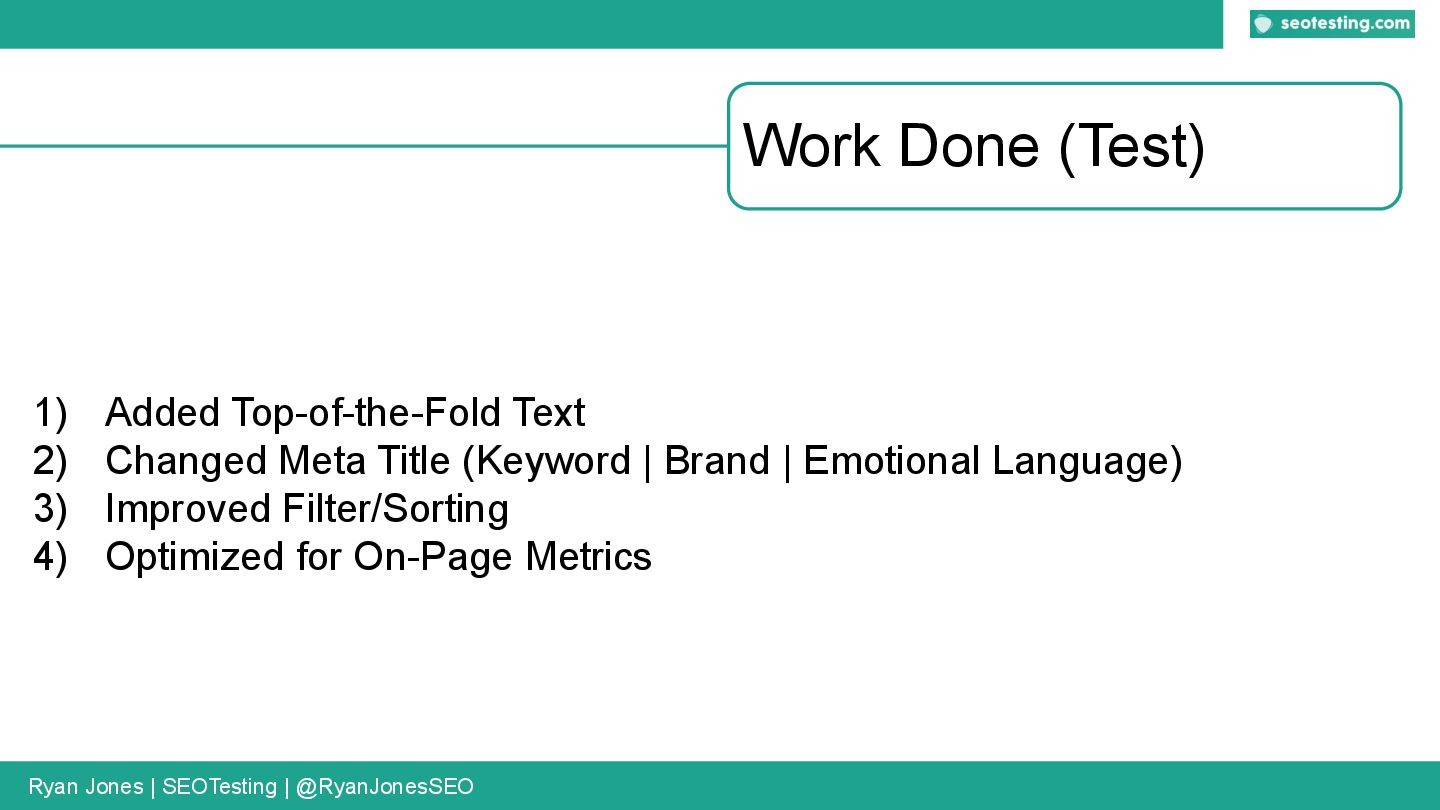 seotesting.com

Work Done (Test)

1) Added Top-of-the-Fold Text
2) Changed Meta Title (Keyword | Brand | Emotional Language)
3) Improved Filter/Sorting
4) Optimized for On-Page Metrics

Ryan Jones | SEOTesting | @RyanJonesSEO